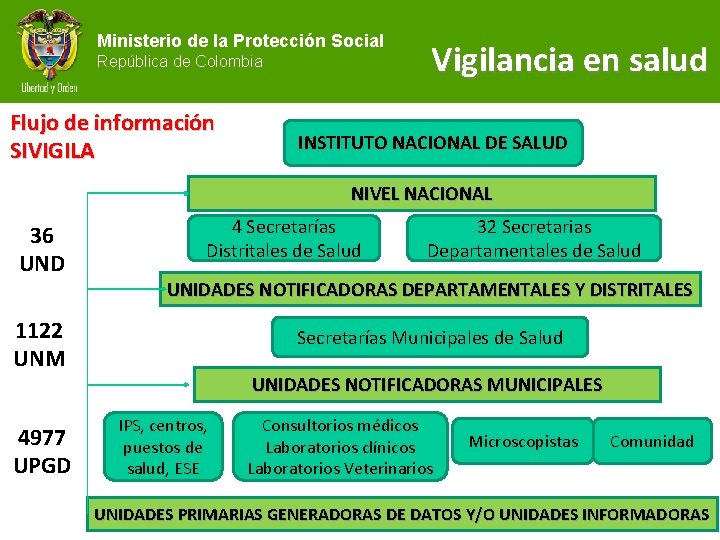 Libertad y Orden

Ministerio de la Protección Social
República de Colombia

Vigilancia en salud

Flujo de información SIVIGILA

INSTITUTO NACIONAL DE SALUD

NIVEL NACIONAL

36 UND

4 Secretarías Distritales de Salud

32 Secretarias Departamentales de Salud

UNIDADES NOTIFICADORAS DEPARTAMENTALES Y DISTRITALES

1122 UNM

Secretarías Municipales de Salud

UNIDADES NOTIFICADORAS MUNICIPALES

4977 UPGD

IPS, centros, puestos de salud, ESE

Consultorios médicos
Laboratorios clínicos
Laboratorios Veterinarios

Microscopistas

Comunidad

UNIDADES PRIMARIAS GENERADORAS DE DATOS Y/O UNIDADES INFORMADORAS